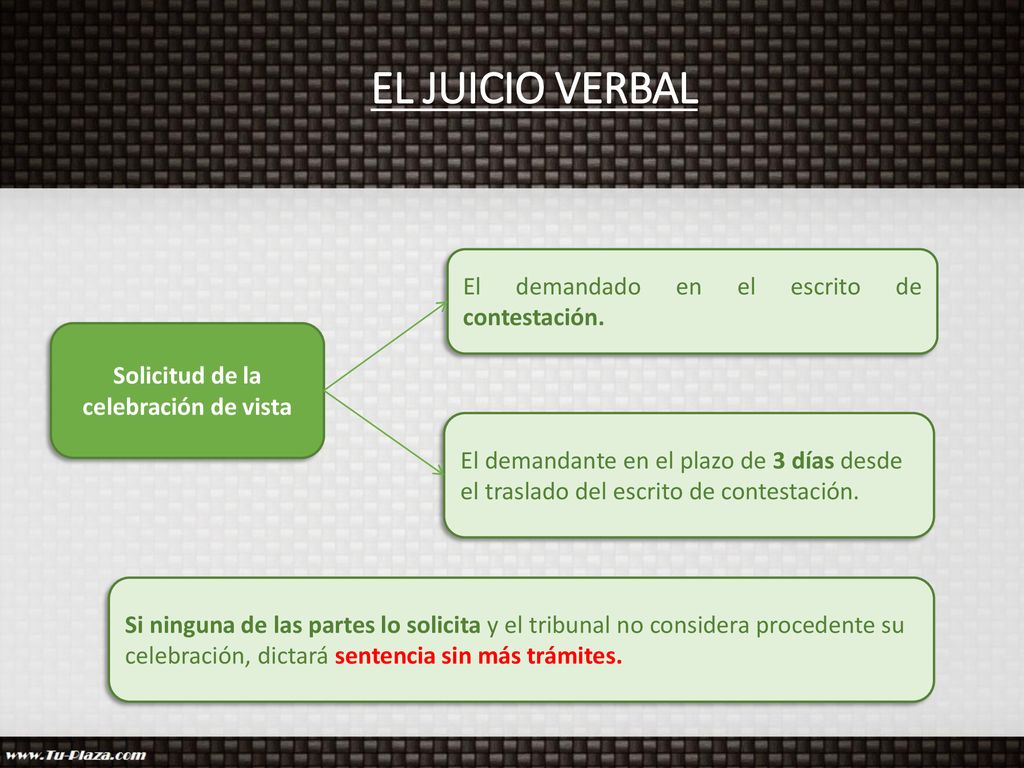 EL JUICIO VERBAL

Solicitud de la celebración de vista

El demandado en el escrito de contestación.

El demandante en el plazo de 3 días desde el traslado del escrito de contestación.

Si ninguna de las partes lo solicita y el tribunal no considera procedente su celebración, dictará sentencia sin más trámites.

www.Tu-Plaza.com